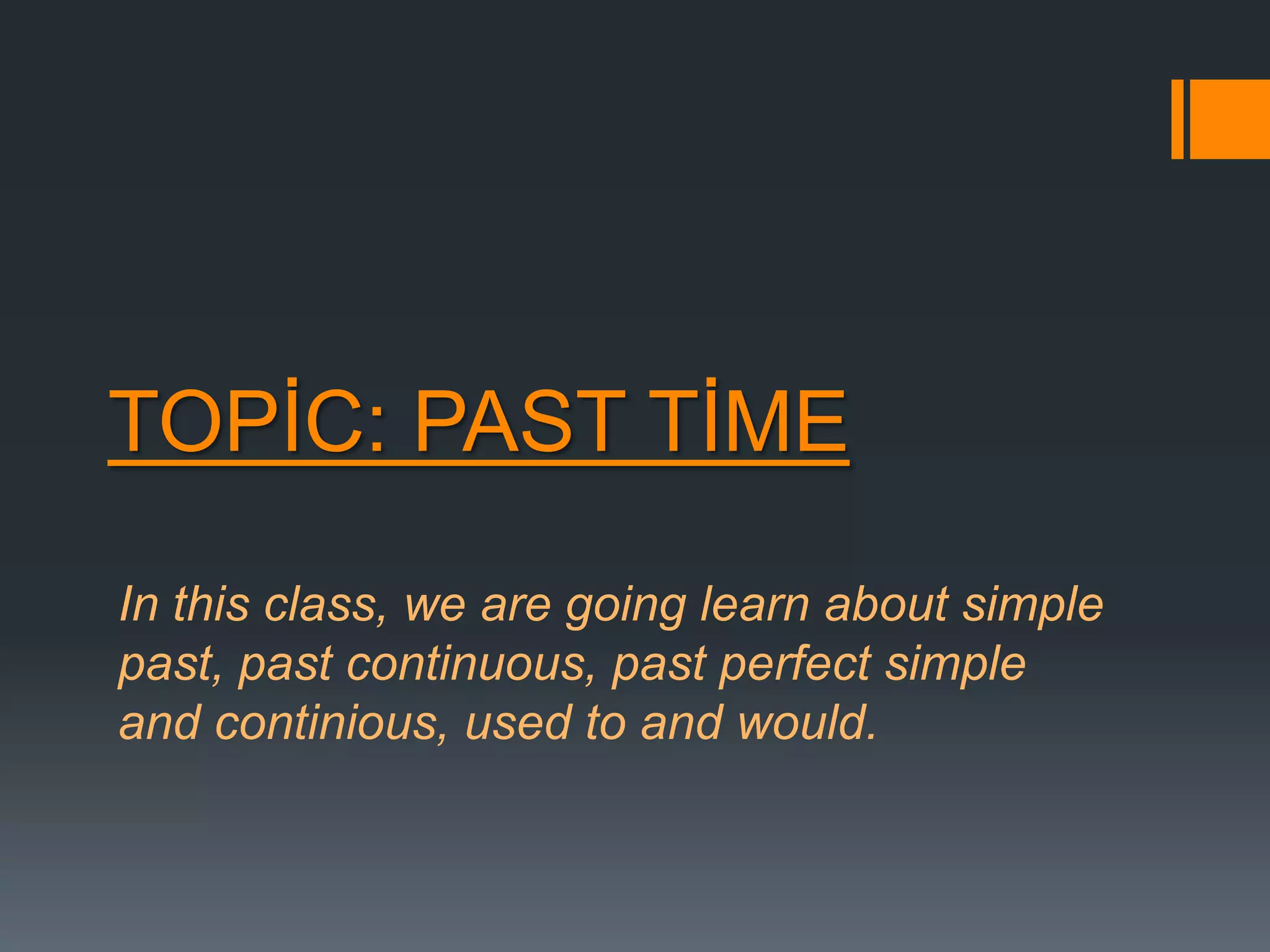 TOPİC: PAST TİME

In this class, we are going learn about simple past, past continuous, past perfect simple and continious, used to and would.